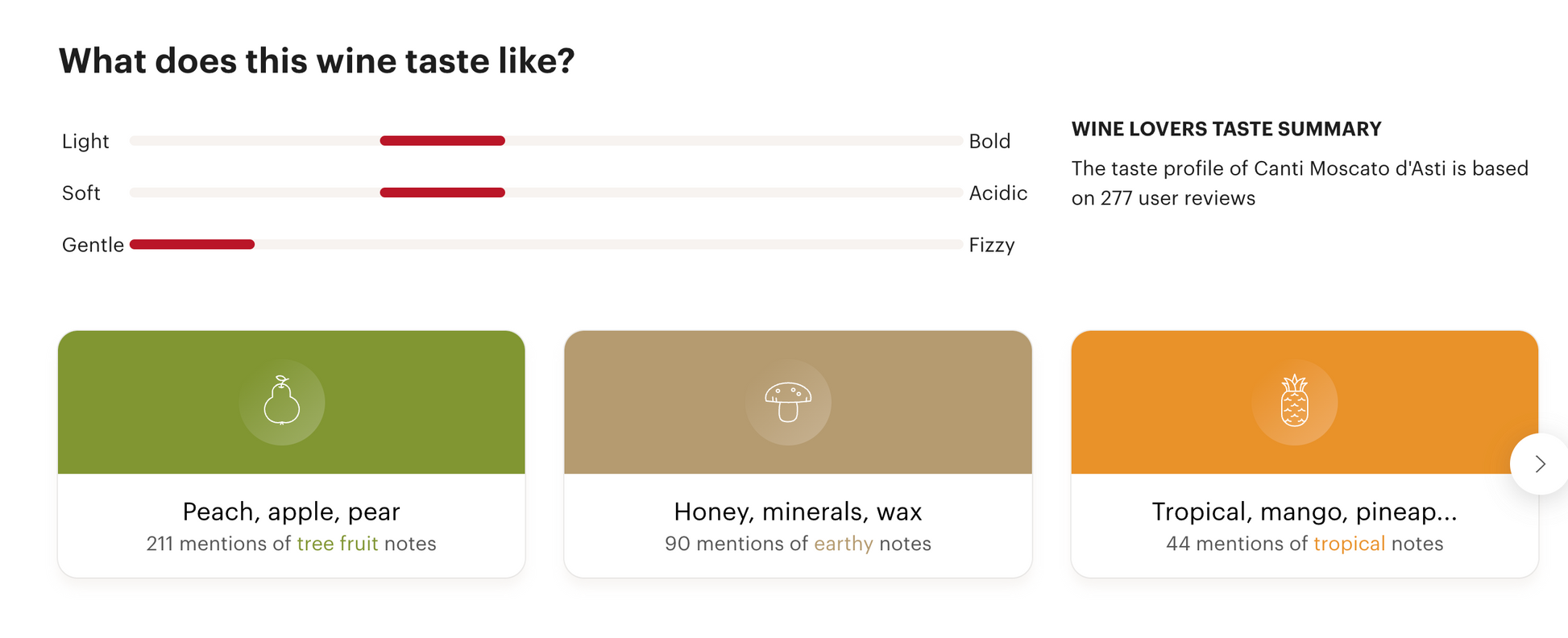 What does this wine taste like?

Light Bold

Soft Acidic

Gentle Fizzy

WINE LOVERS TASTE SUMMARY

The taste profile of Canti Moscato d'Asti is based on 277 user reviews

Peach, apple, pear
211 mentions of tree fruit notes

Honey, minerals, wax
90 mentions of earthy notes

Tropical, mango, pineap...
44 mentions of tropical notes